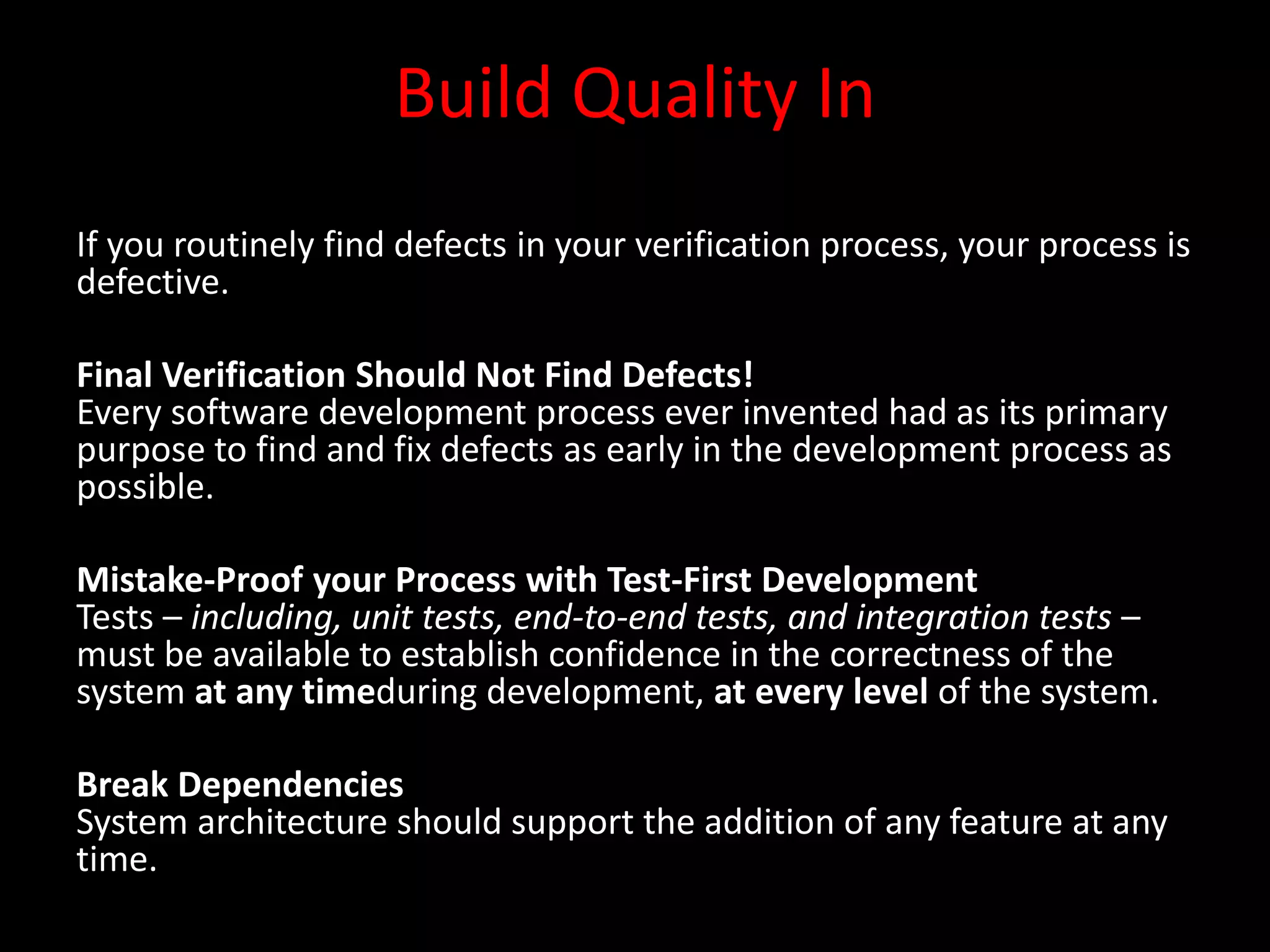 Build Quality In

If you routinely find defects in your verification process, your process is defective.

Final Verification Should Not Find Defects!
Every software development process ever invented had as its primary purpose to find and fix defects as early in the development process as possible.

Mistake-Proof your Process with Test-First Development
Tests – including, unit tests, end-to-end tests, and integration tests – must be available to establish confidence in the correctness of the system at any timeduring development, at every level of the system.

Break Dependencies
System architecture should support the addition of any feature at any time.